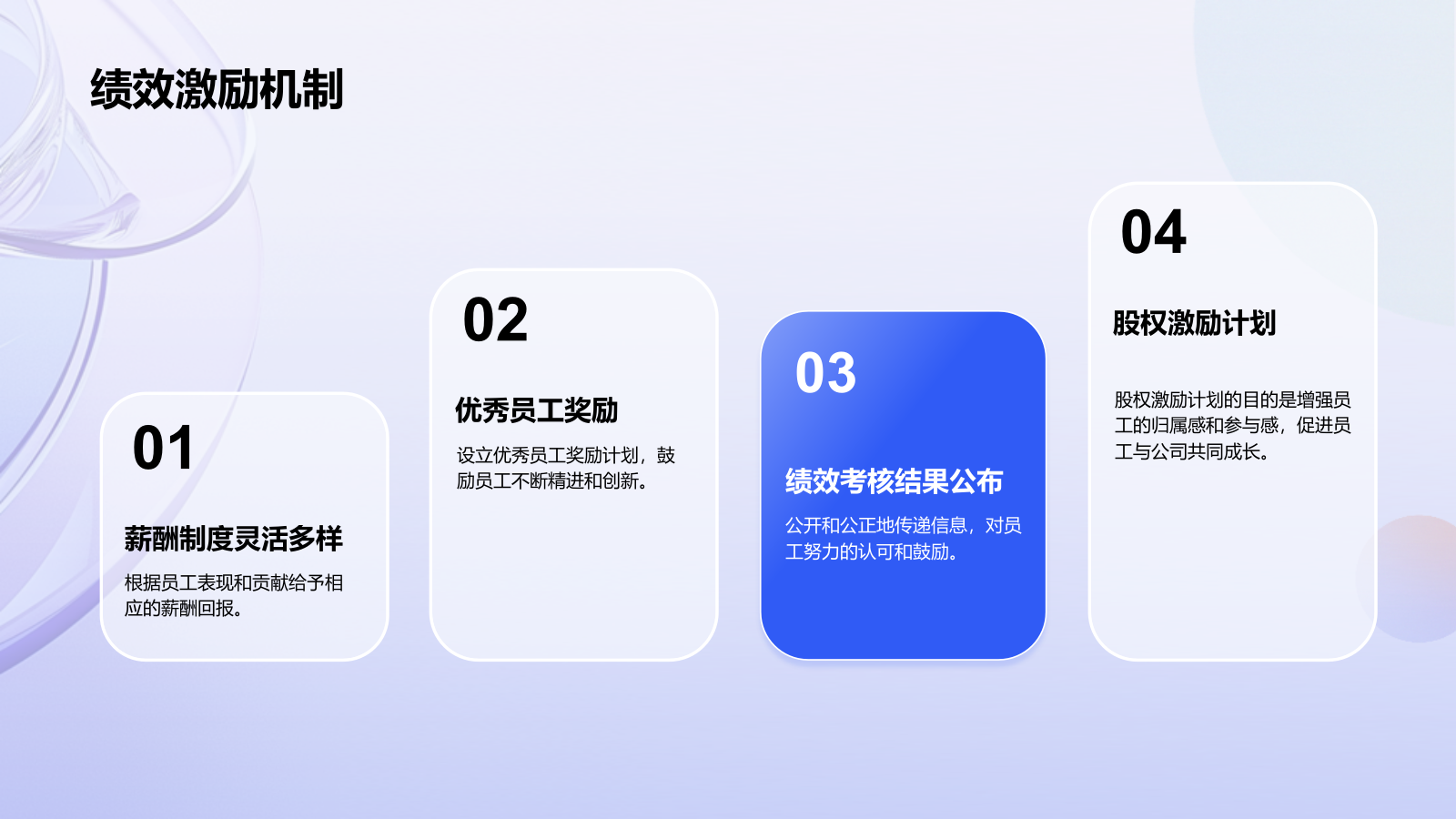 绩效激励机制

01

薪酬制度灵活多样

根据员工表现和贡献给予相应的薪酬回报。

02

优秀员工奖励

设立优秀员工奖励计划，鼓励员工不断精进和创新。

03

绩效考核结果公布

公开和公正地传递信息，对员工努力的认可和鼓励。

04

股权激励计划

股权激励计划的目的是增强员工的归属感和参与感，促进员工与公司共同成长。